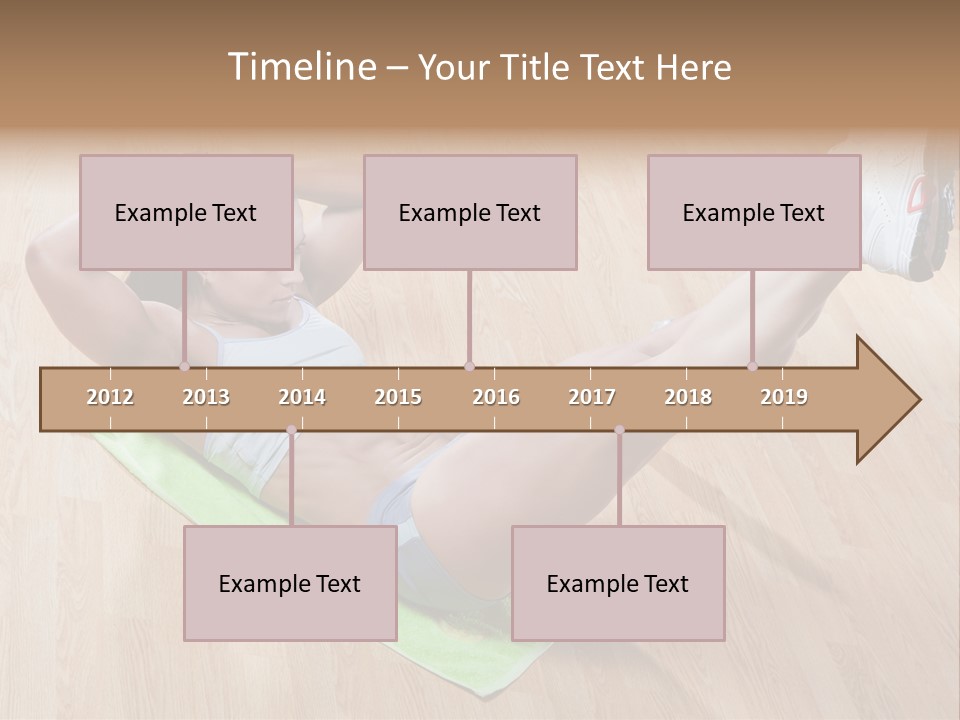 Timeline – Your Title Text Here

Example Text

Example Text

Example Text

2012 2013 2014 2015 2016 2017 2018 2019

Example Text

Example Text